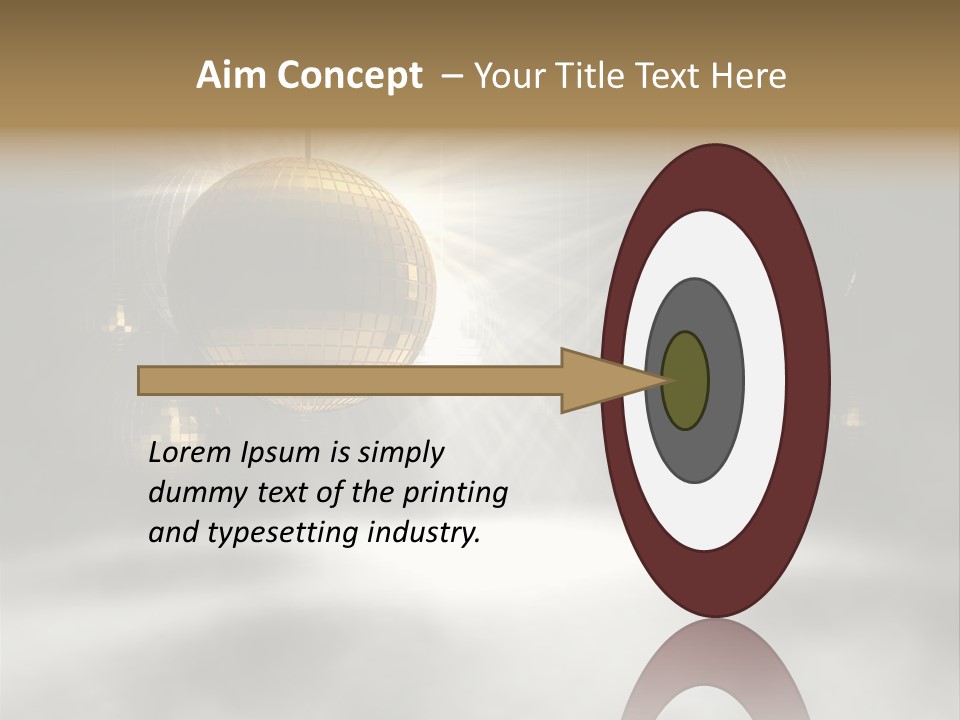 Aim Concept – Your Title Text Here

Lorem Ipsum is simply dummy text of the printing and typesetting industry.